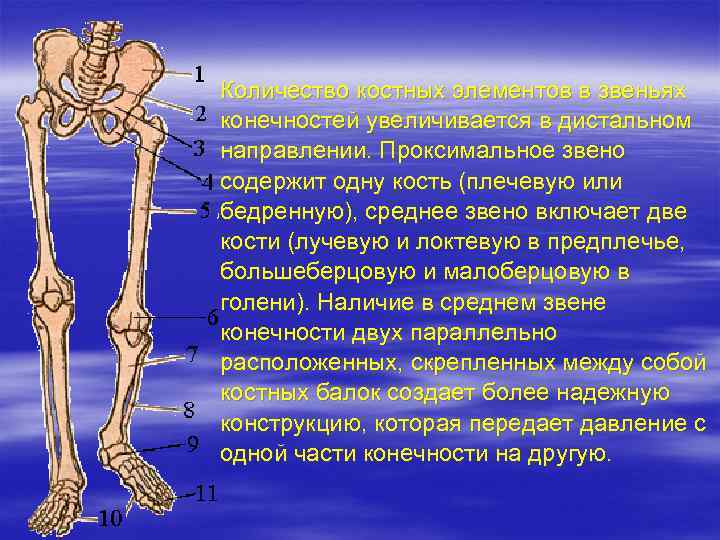 1
2
3
4
5
6
7
8
9
10
11

Количество костных элементов в звеньях конечностей увеличивается в дистальном направлении. Проксимальное звено содержит одну кость (плечевую или бедренную), среднее звено включает две кости (лучевую и локтевую в предплечье, большеберцовую и малоберцовую в голени). Наличие в среднем звене конечности двух параллельно расположенных, скрепленных между собой костных балок создает более надежную конструкцию, которая передает давление с одной части конечности на другую.